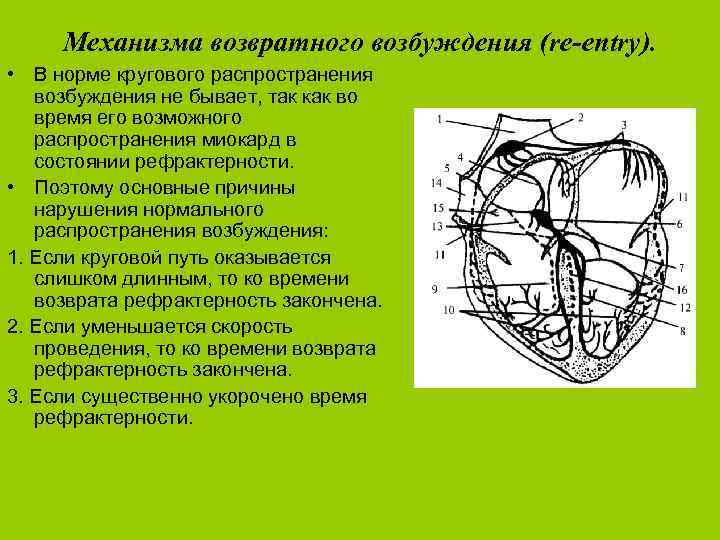 Механизма возвратного возбуждения (re-entry).

• В норме кругового распространения возбуждения не бывает, так как во время его возможного распространения миокард в состоянии рефрактерности.

• Поэтому основные причины нарушения нормального распространения возбуждения:

1. Если круговой путь оказывается слишком длинным, то ко времени возврата рефрактерность закончена.

2. Если уменьшается скорость проведения, то ко времени возврата рефрактерность закончена.

3. Если существенно укорочено время рефрактерности.

1
2
3
4
5
14
15
13
11
9
10
11
6
7
16
12
8